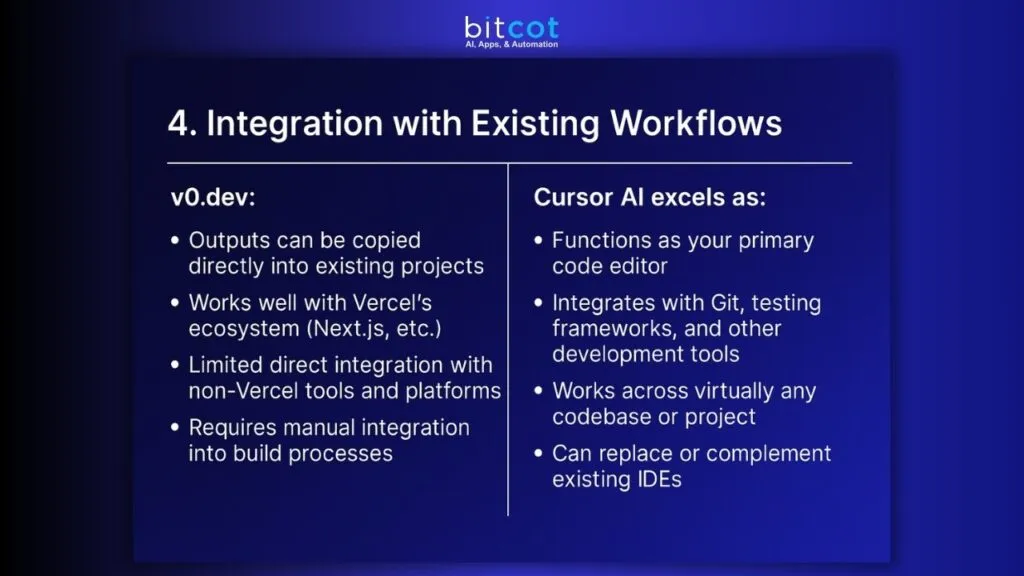 bitcot
AI, Apps, & Automation

4. Integration with Existing Workflows

v0.dev:

• Outputs can be copied directly into existing projects
• Works well with Vercel's ecosystem (Next.js, etc.)
• Limited direct integration with non-Vercel tools and platforms
• Requires manual integration into build processes

Cursor AI excels as:

• Functions as your primary code editor
• Integrates with Git, testing frameworks, and other development tools
• Works across virtually any codebase or project
• Can replace or complement existing IDEs